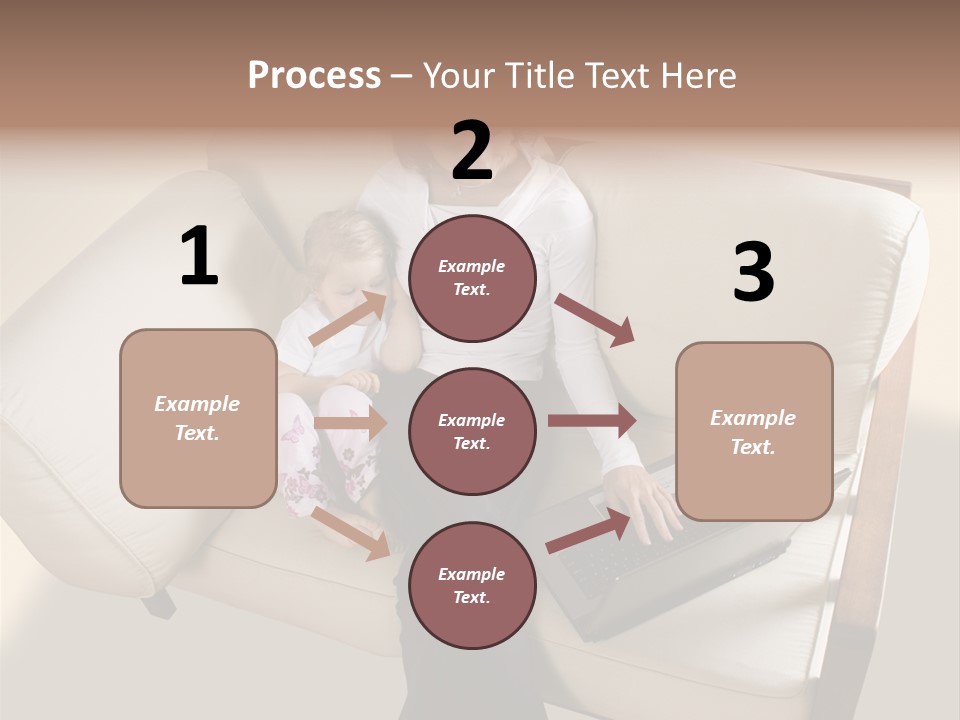 Process – Your Title Text Here

1

Example Text.

2

Example Text.

Example Text.

Example Text.

3

Example Text.